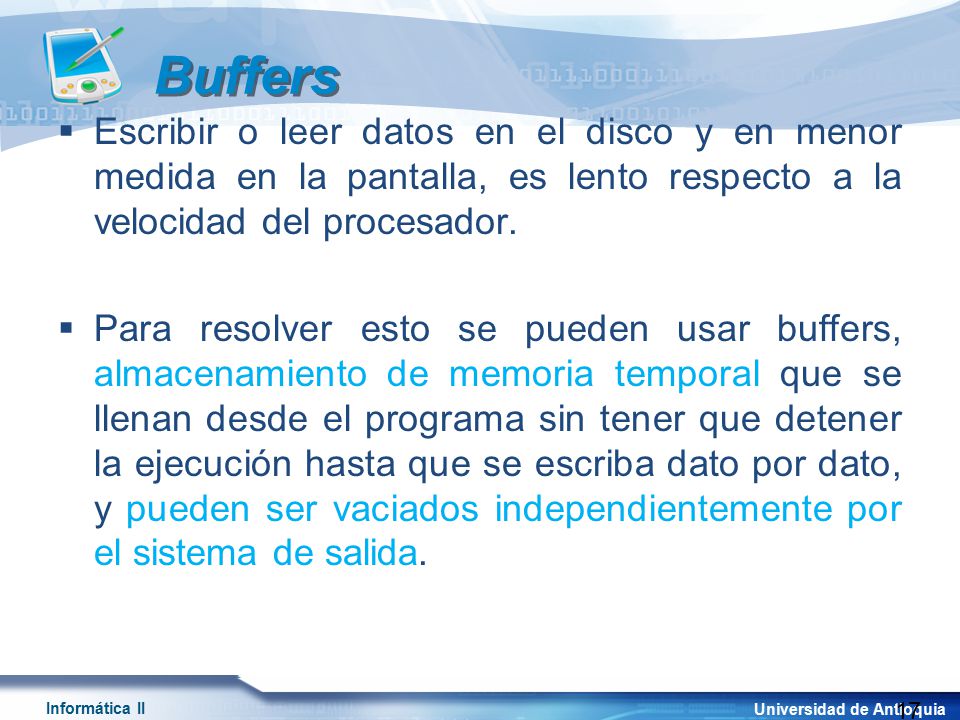 Buffers

▪ Escribir o leer datos en el disco y en menor medida en la pantalla, es lento respecto a la velocidad del procesador.

▪ Para resolver esto se pueden usar buffers, almacenamiento de memoria temporal que se llenan desde el programa sin tener que detener la ejecución hasta que se escriba dato por dato, y pueden ser vaciados independientemente por el sistema de salida.

Informática II

Universidad de Antioquia

17